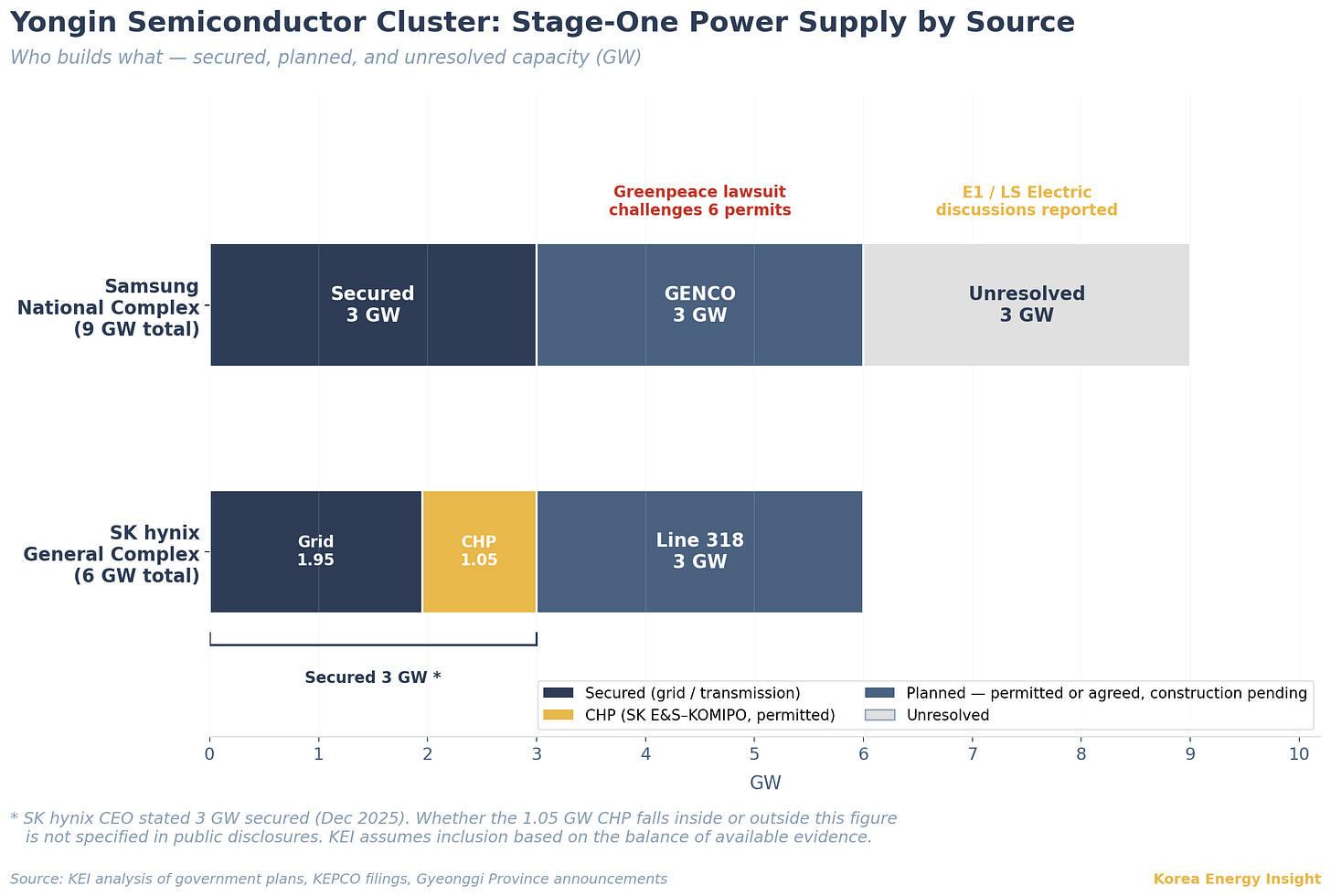 Yongin Semiconductor Cluster: Stage-One Power Supply by Source

Who builds what — secured, planned, and unresolved capacity (GW)

Greenpeace lawsuit challenges 6 permits

E1 / LS Electric discussions reported

Samsung National Complex (9 GW total)

Secured 3 GW

GENCO 3 GW

Unresolved 3 GW

SK hynix General Complex (6 GW total)

Grid 1.95

CHP 1.05

Line 318 3 GW

Secured 3 GW *

Secured (grid / transmission)
CHP (SK E&S–KOMIPO, permitted)
Planned — permitted or agreed, construction pending
Unresolved

0 1 2 3 4 5 6 7 8 9 10

GW

* SK hynix CEO stated 3 GW secured (Dec 2025). Whether the 1.05 GW CHP falls inside or outside this figure is not specified in public disclosures. KEI assumes inclusion based on the balance of available evidence.

Source: KEI analysis of government plans, KEPCO filings, Gyeonggi Province announcements

Korea Energy Insight